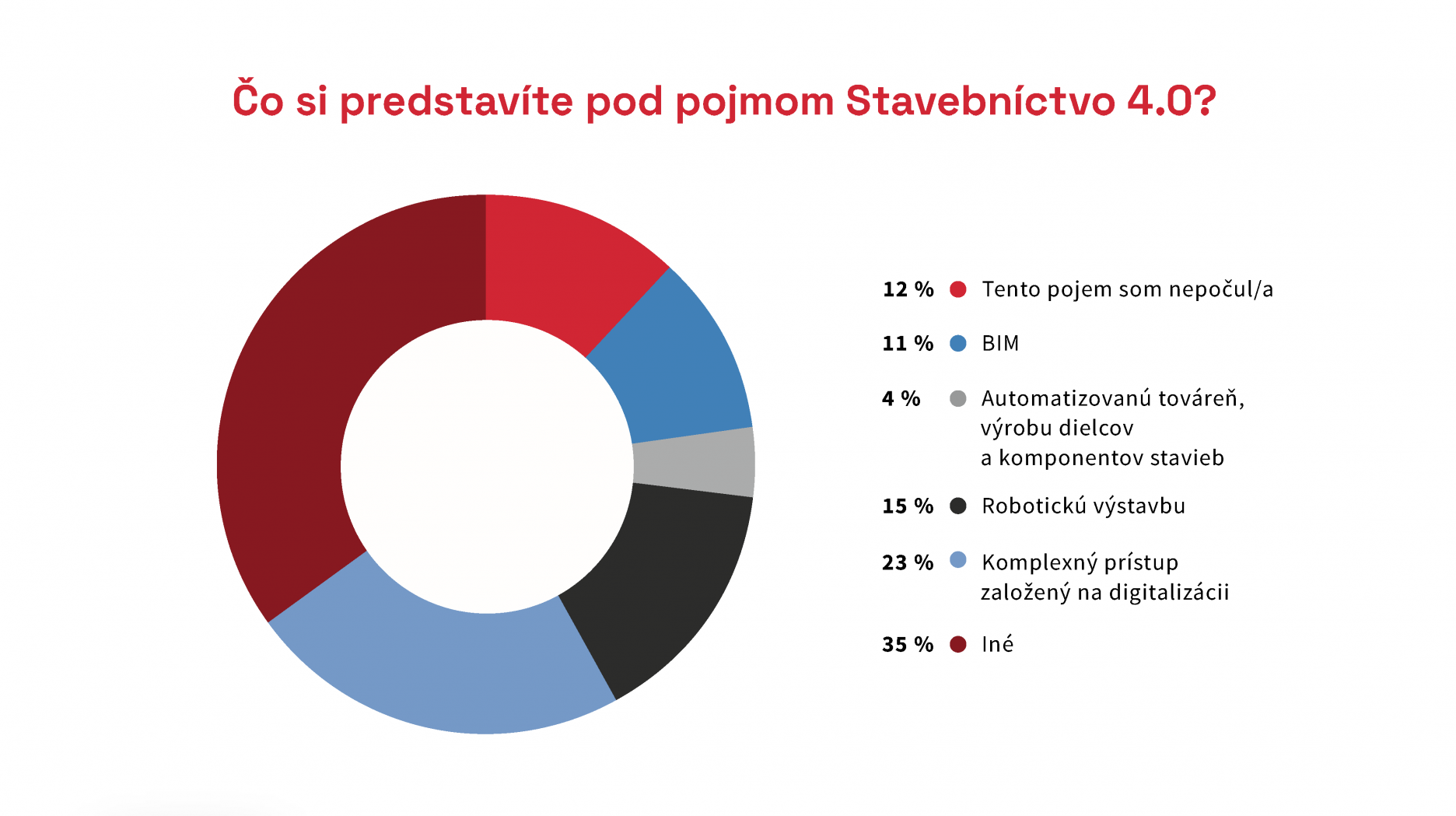 Čo si predstavíte pod pojmom Stavebníctvo 4.0?

12 % Tento pojem som nepočul/a

11 % BIM

4 % Automatizovanú továreň, výrobu dielcov a komponentov stavieb

15 % Robotickú výstavbu

23 % Komplexný prístup založený na digitalizácii

35 % Iné